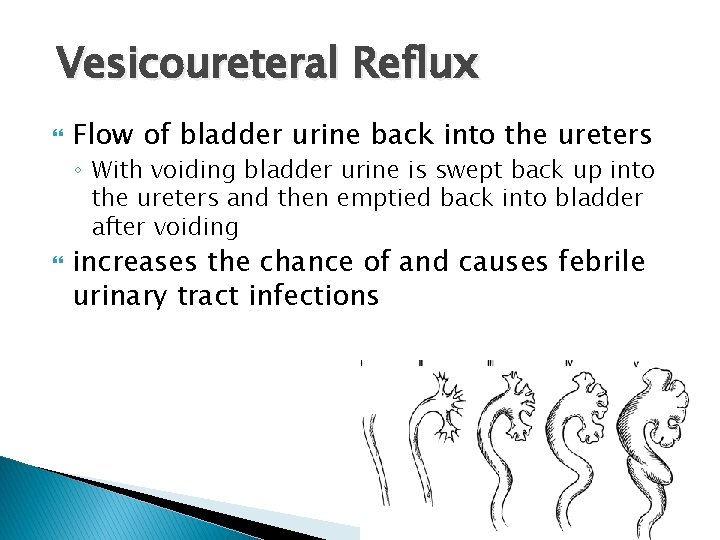 Vesicoureteral Reflux

Flow of bladder urine back into the ureters

◦ With voiding bladder urine is swept back up into the ureters and then emptied back into bladder after voiding

increases the chance of and causes febrile urinary tract infections

I II III IV V